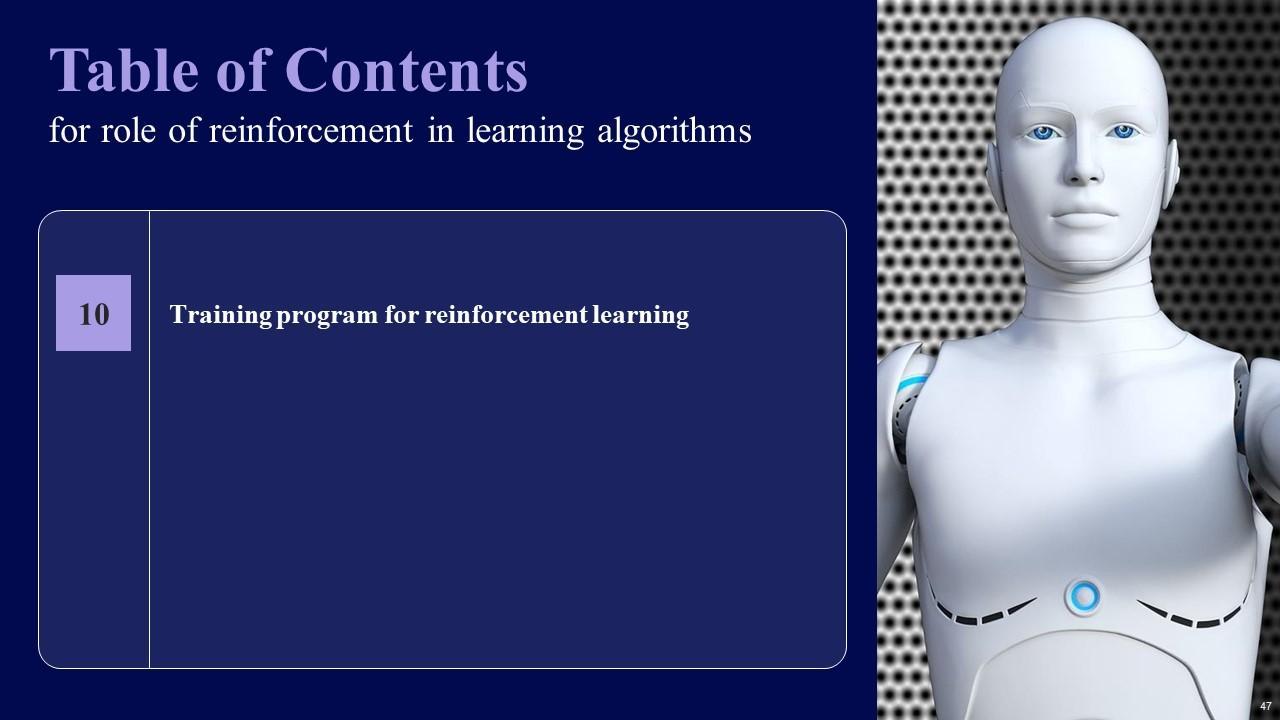 Table of Contents
for role of reinforcement in learning algorithms

10

Training program for reinforcement learning

47